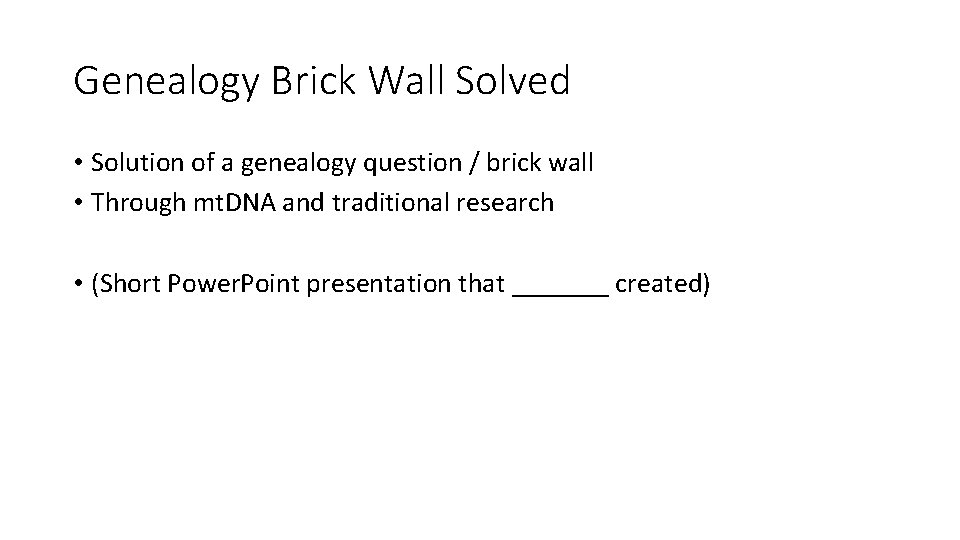 Genealogy Brick Wall Solved

• Solution of a genealogy question / brick wall
• Through mtDNA and traditional research

• (Short PowerPoint presentation that _______ created)